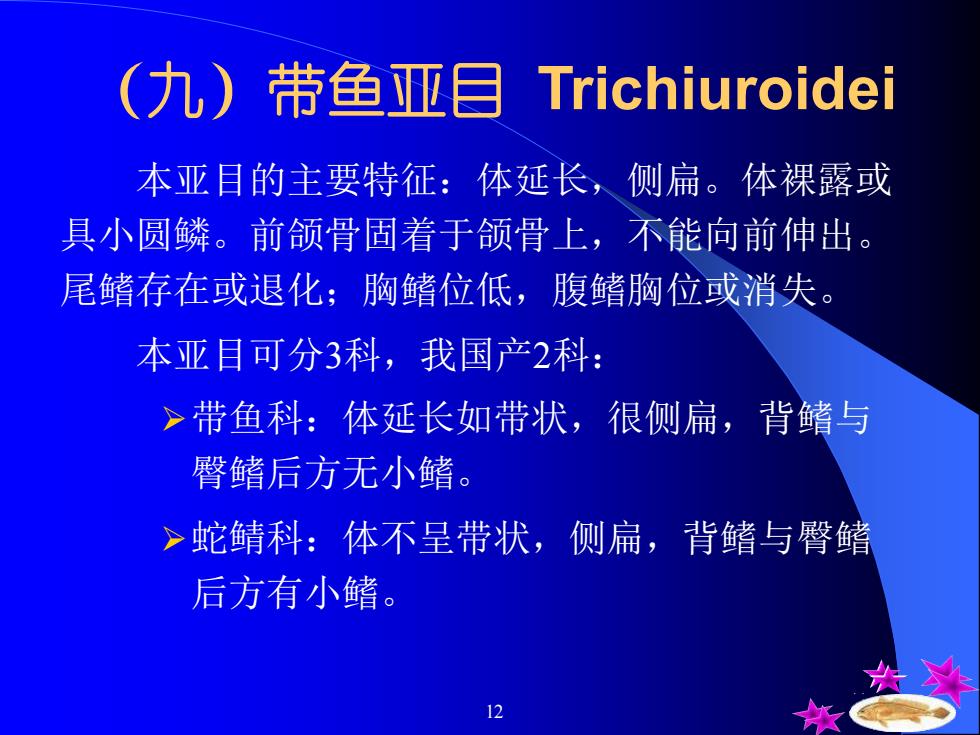 （九）带鱼亚目 Trichiuroidei

本亚目的主要特征：体延长，侧扁。体裸露或具小圆鳞。前颌骨固着于颌骨上，不能向前伸出。尾鳍存在或退化；胸鳍位低，腹鳍胸位或消失。

本亚目可分3科，我国产2科：

➢ 带鱼科：体延长如带状，很侧扁，背鳍与臀鳍后方无小鳍。

➢ 蛇鲭科：体不呈带状，侧扁，背鳍与臀鳍后方有小鳍。

12